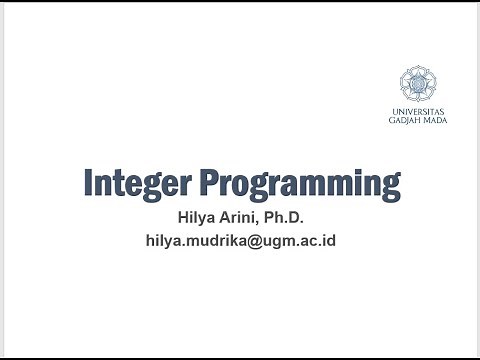 UNIVERSITAS
GADJAH MADA

Integer Programming

Hilya Arini, Ph.D.
hilya.mudrika@ugm.ac.id